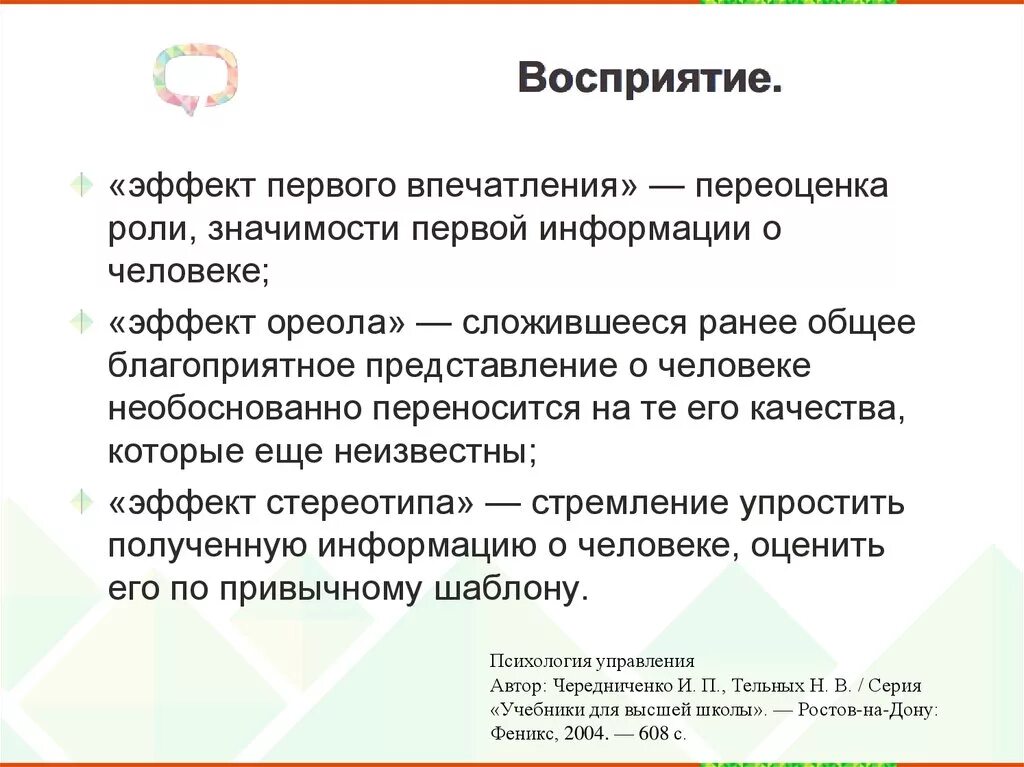 Восприятие.

«эффект первого впечатления» — переоценка роли, значимости первой информации о человеке;

«эффект ореола» — сложившееся ранее общее благоприятное представление о человеке необоснованно переносится на те его качества, которые еще неизвестны;

«эффект стереотипа» — стремление упростить полученную информацию о человеке, оценить его по привычному шаблону.

Психология управления
Автор: Чередниченко И. П., Тельных Н. В. / Серия «Учебники для высшей школы». — Ростов-на-Дону: Феникс, 2004. — 608 с.